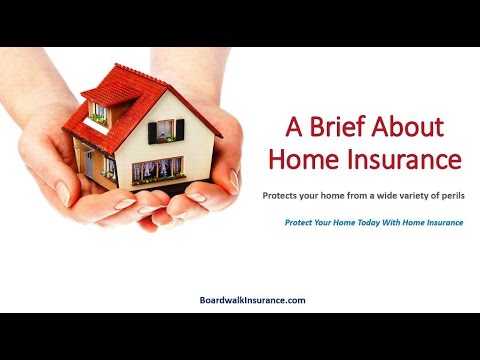 A Brief About Home Insurance

Protects your home from a wide variety of perils

Protect Your Home Today With Home Insurance

BoardwalkInsurance.com